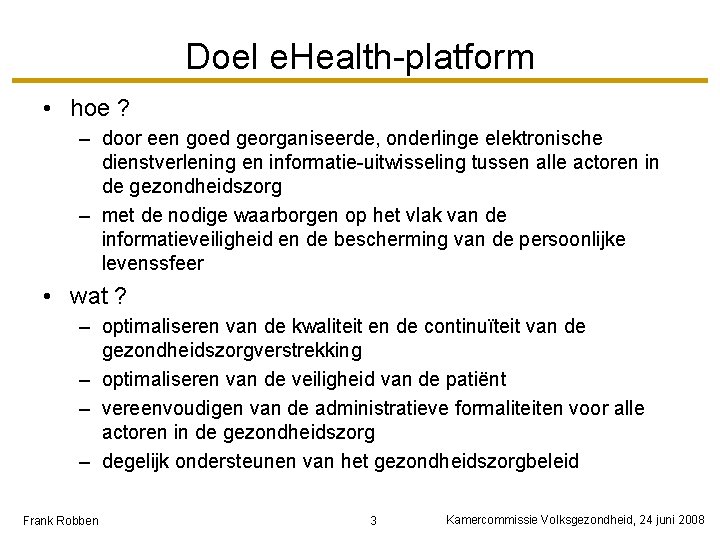 Doel eHealth-platform

• hoe ?
– door een goed georganiseerde, onderlinge elektronische dienstverlening en informatie-uitwisseling tussen alle actoren in de gezondheidszorg
– met de nodige waarborgen op het vlak van de informatieveiligheid en de bescherming van de persoonlijke levenssfeer

• wat ?
– optimaliseren van de kwaliteit en de continuïteit van de gezondheidszorgverstrekking
– optimaliseren van de veiligheid van de patiënt
– vereenvoudigen van de administratieve formaliteiten voor alle actoren in de gezondheidszorg
– degelijk ondersteunen van het gezondheidszorgbeleid

Frank Robben 3 Kamercommissie Volksgezondheid, 24 juni 2008